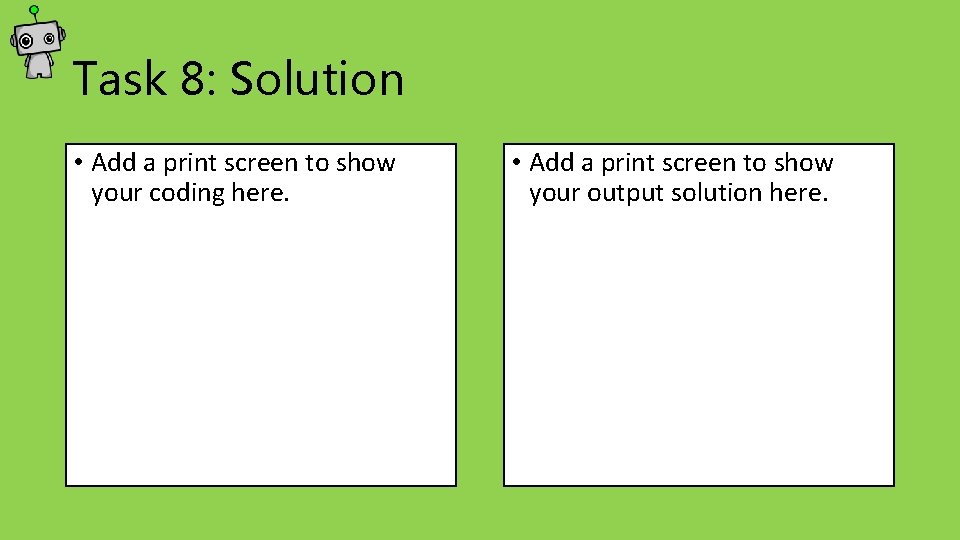 Task 8: Solution

• Add a print screen to show your coding here.

• Add a print screen to show your output solution here.